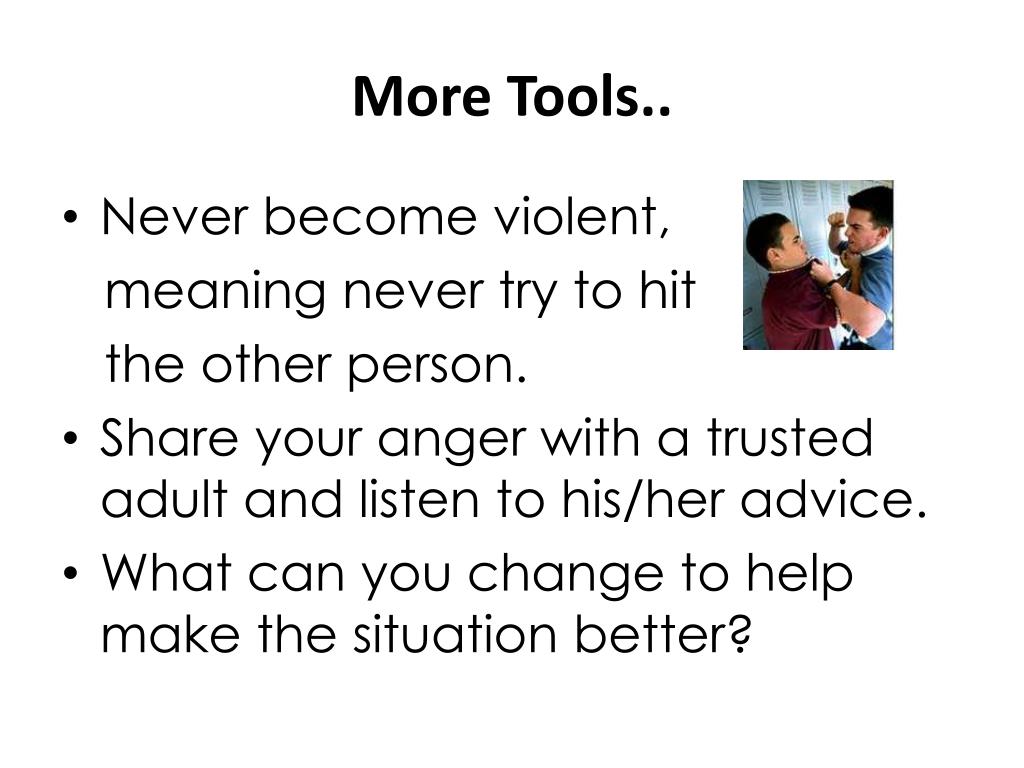 More Tools..

• Never become violent, meaning never try to hit the other person.
• Share your anger with a trusted adult and listen to his/her advice.
• What can you change to help make the situation better?